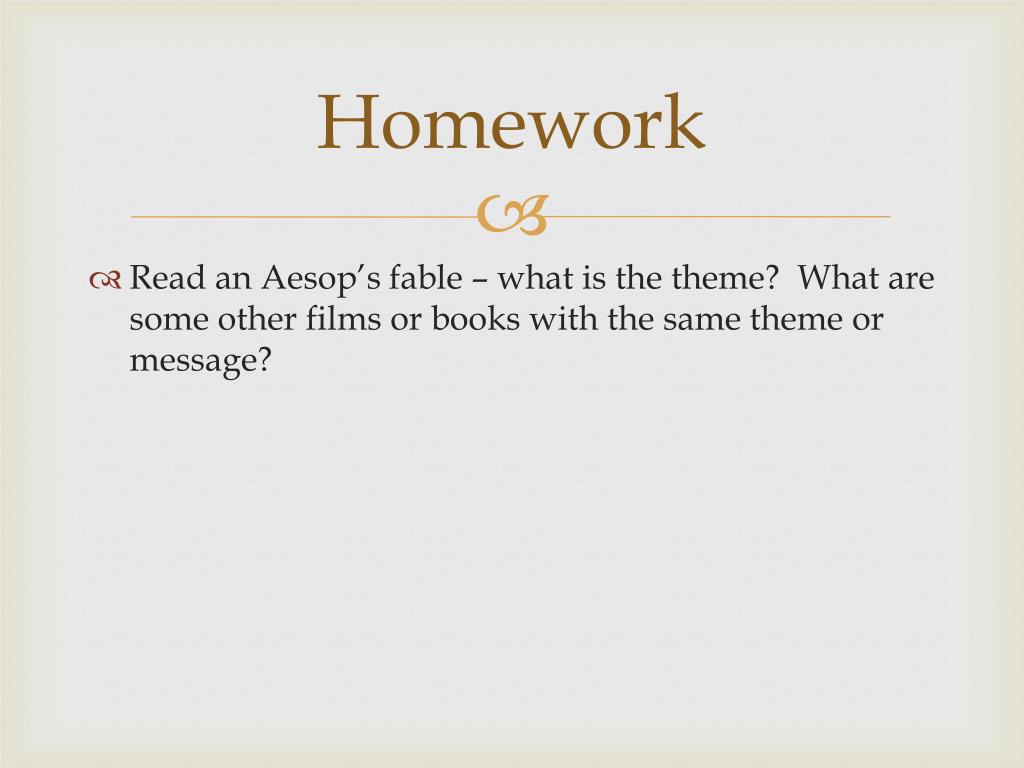 Homework

Read an Aesop's fable – what is the theme?  What are some other films or books with the same theme or message?